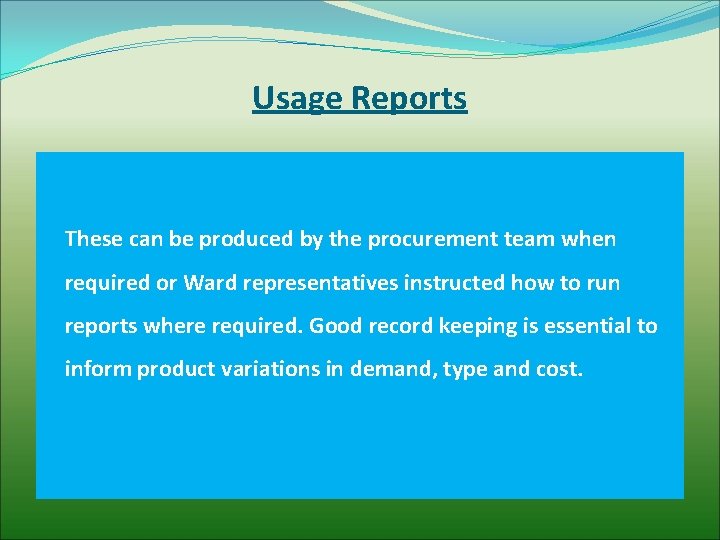 Usage Reports

These can be produced by the procurement team when required or Ward representatives instructed how to run reports where required. Good record keeping is essential to inform product variations in demand, type and cost.